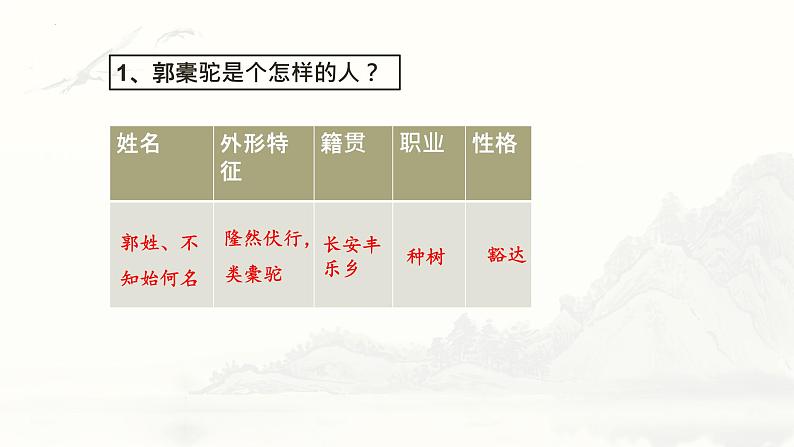 1、郭橐驼是个怎样的人？

| 姓名 | 外形特征 | 籍贯 | 职业 | 性格 |
|---|---|---|---|---|
| 郭姓、不知始何名 | 隆然伏行，类橐驼 | 长安丰乐乡 | 种树 | 豁达 |